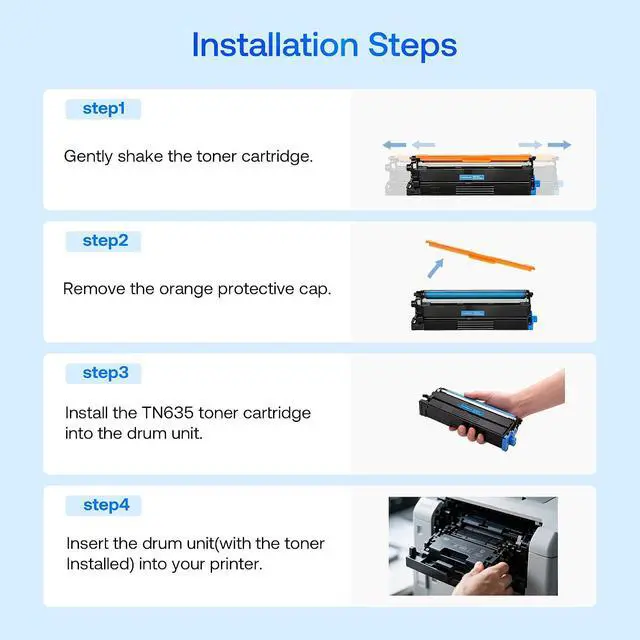 Installation Steps

step1

Gently shake the toner cartridge.

step2

Remove the orange protective cap.

step3

Install the TN635 toner cartridge into the drum unit.

step4

Insert the drum unit(with the toner Installed) into your printer.